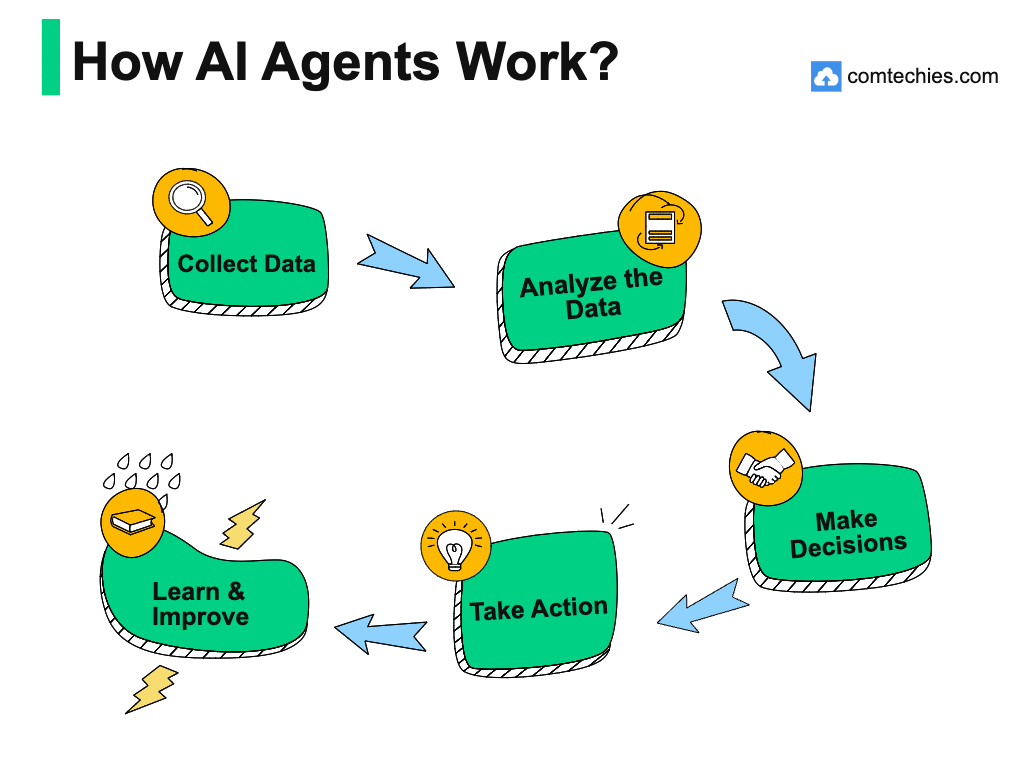 How AI Agents Work?

comtechies.com

Collect Data

Analyze the Data

Make Decisions

Take Action

Learn & Improve